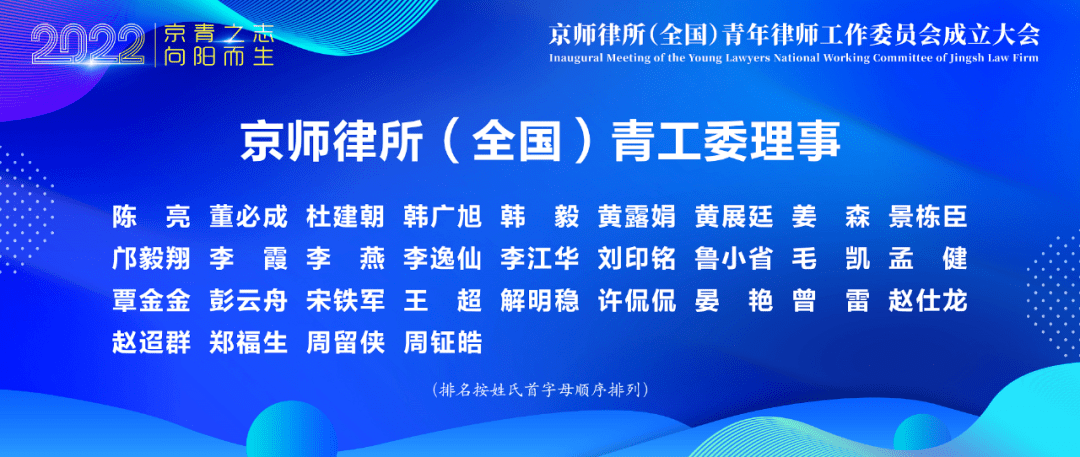 2022 京青之志 向阳而生

京师律所(全国)青年律师工作委员会成立大会
Inaugural Meeting of the Young Lawyers National Working Committee of Jingsh Law Firm

京师律所（全国）青工委理事

陈 亮 董必成 杜建朝 韩广旭 韩 毅 黄露娟 黄展廷 姜 森 景栋臣 邝毅翔 李 霞 李 燕 李逸仙 李江华 刘印铭 鲁小省 毛 凯 孟 健 覃金金 彭云舟 宋铁军 王 超 解明稳 许侃侃 晏 艳 曾 雷 赵仕龙 赵迢群 郑福生 周留侠 周钲皓

(排名按姓氏首字母顺序排列)